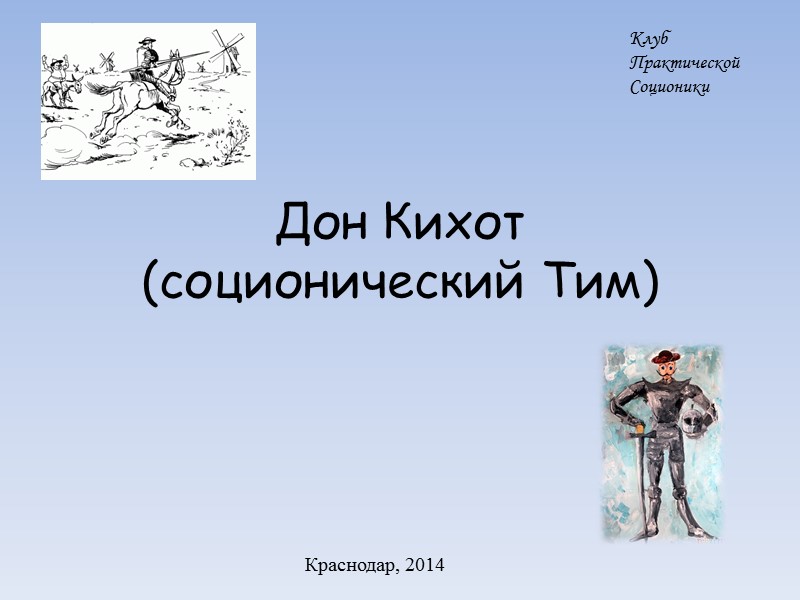 Клуб
Практической
Соционики

Дон Кихот
(соционический Тим)

Краснодар, 2014